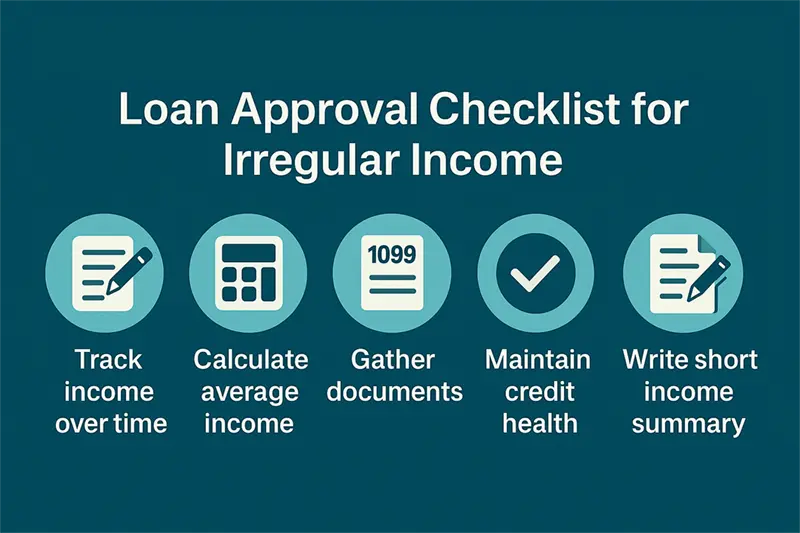 Loan Approval Checklist for Irregular Income

1099

Track income over time

Calculate average income

Gather documents

Maintain credit health

Write short income summary